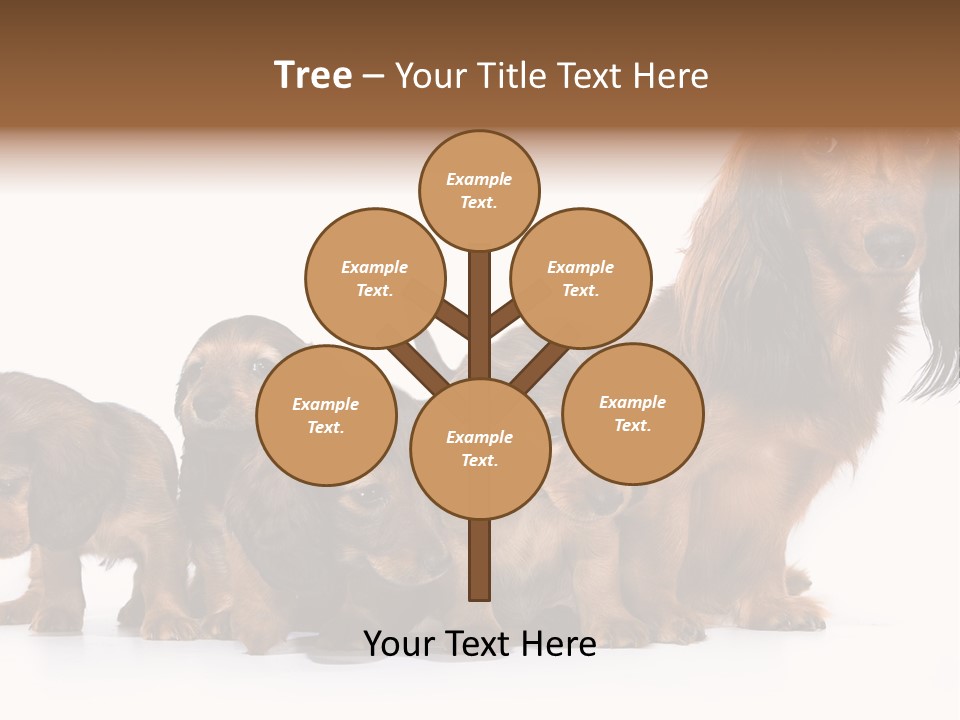 Tree – Your Title Text Here

Example Text.

Example Text.

Example Text.

Example Text.

Example Text.

Example Text.

Your Text Here